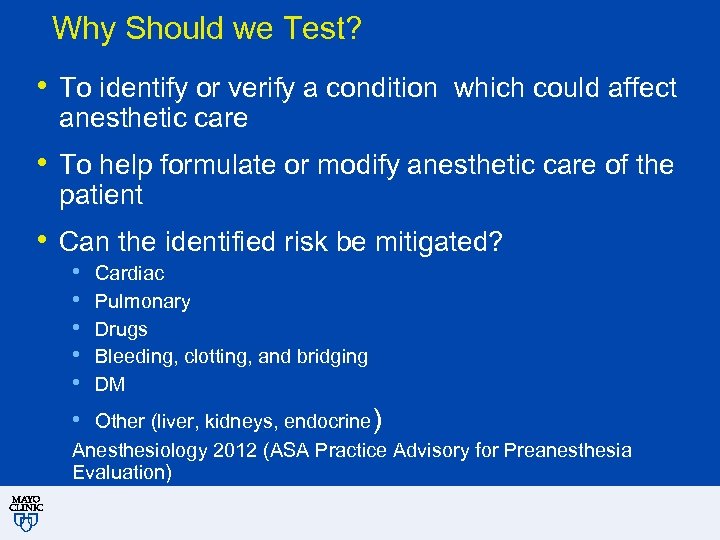 Why Should we Test?

• To identify or verify a condition which could affect anesthetic care

• To help formulate or modify anesthetic care of the patient

• Can the identified risk be mitigated?

• Cardiac
• Pulmonary
• Drugs
• Bleeding, clotting, and bridging
• DM
• Other (liver, kidneys, endocrine)

Anesthesiology 2012 (ASA Practice Advisory for Preanesthesia Evaluation)

MAYO CLINIC